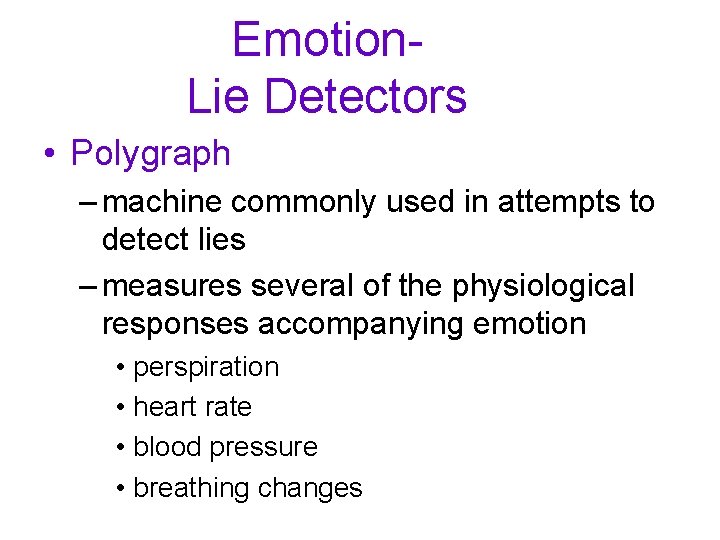 Emotion-
Lie Detectors

• Polygraph
– machine commonly used in attempts to detect lies
– measures several of the physiological responses accompanying emotion
• perspiration
• heart rate
• blood pressure
• breathing changes